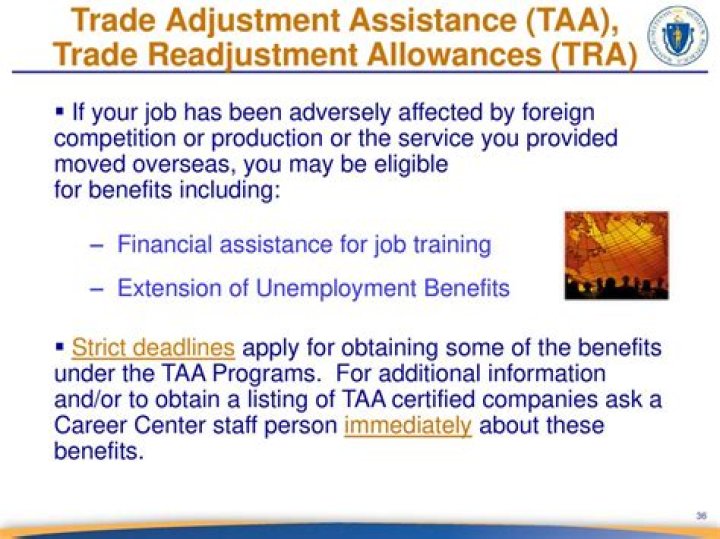 Trade Adjustment Assistance (TAA), Trade Readjustment Allowances (TRA)

▪ If your job has been adversely affected by foreign competition or production or the service you provided moved overseas, you may be eligible for benefits including:

– Financial assistance for job training

– Extension of Unemployment Benefits

▪ Strict deadlines apply for obtaining some of the benefits under the TAA Programs. For additional information and/or to obtain a listing of TAA certified companies ask a Career Center staff person immediately about these benefits.

36